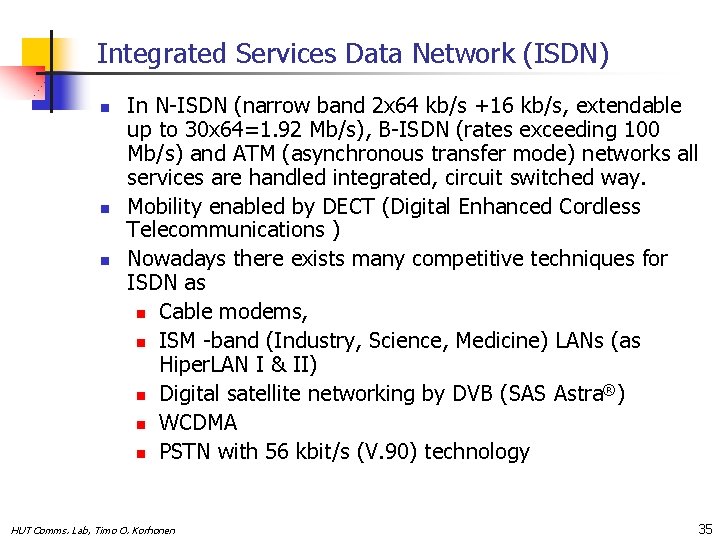 Integrated Services Data Network (ISDN)

- In N-ISDN (narrow band 2x64 kb/s +16 kb/s, extendable up to 30x64=1.92 Mb/s), B-ISDN (rates exceeding 100 Mb/s) and ATM (asynchronous transfer mode) networks all services are handled integrated, circuit switched way.
- Mobility enabled by DECT (Digital Enhanced Cordless Telecommunications )
- Nowadays there exists many competitive techniques for ISDN as
  - Cable modems,
  - ISM -band (Industry, Science, Medicine) LANs (as HiperLAN I & II)
  - Digital satellite networking by DVB (SAS Astra®)
  - WCDMA
  - PSTN with 56 kbit/s (V.90) technology

HUT Comms. Lab, Timo O. Korhonen

35